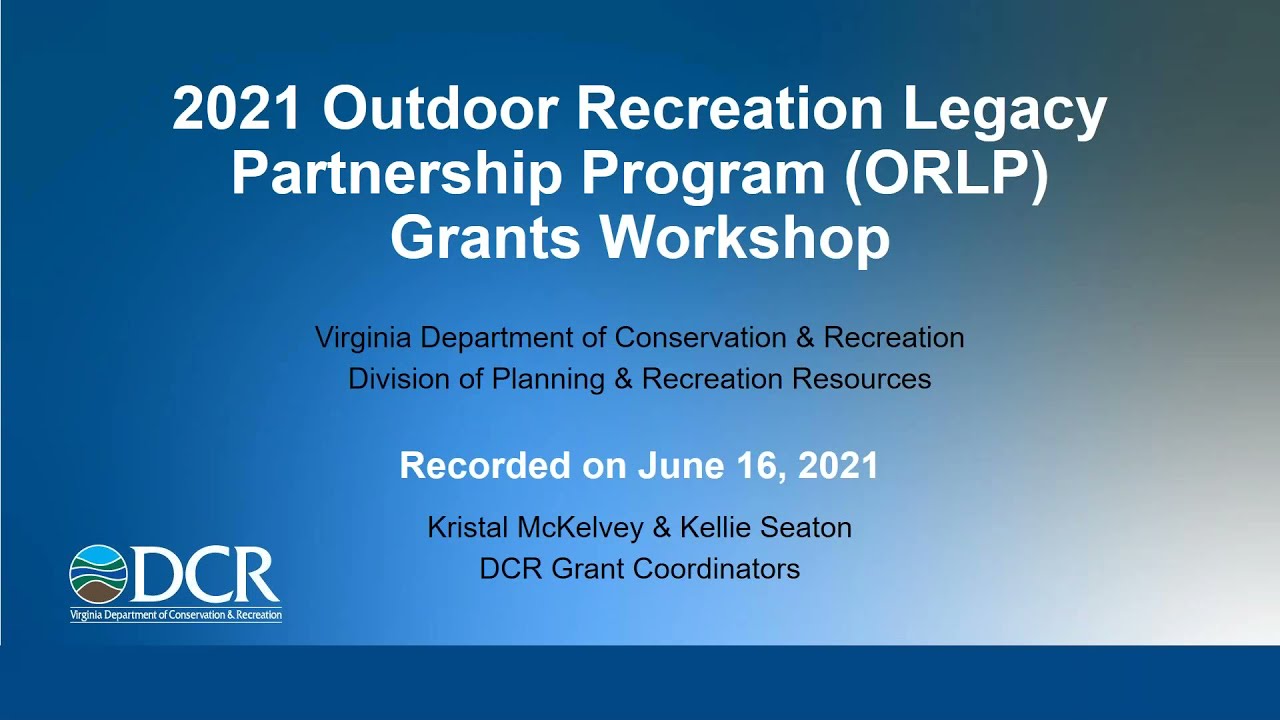 2021 Outdoor Recreation Legacy Partnership Program (ORLP) Grants Workshop

Virginia Department of Conservation & Recreation
Division of Planning & Recreation Resources

Recorded on June 16, 2021

Kristal McKelvey & Kellie Seaton
DCR Grant Coordinators

DCR
Virginia Department of Conservation & Recreation